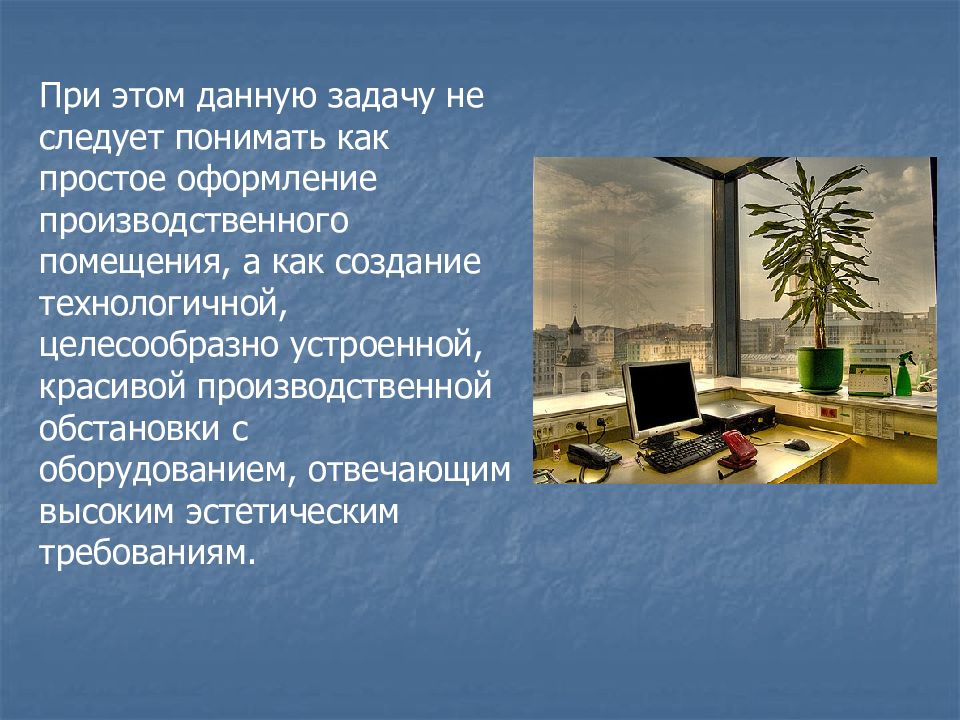 При этом данную задачу не следует понимать как простое оформление производственного помещения, а как создание технологичной, целесообразно устроенной, красивой производственной обстановки с оборудованием, отвечающим высоким эстетическим требованиям.